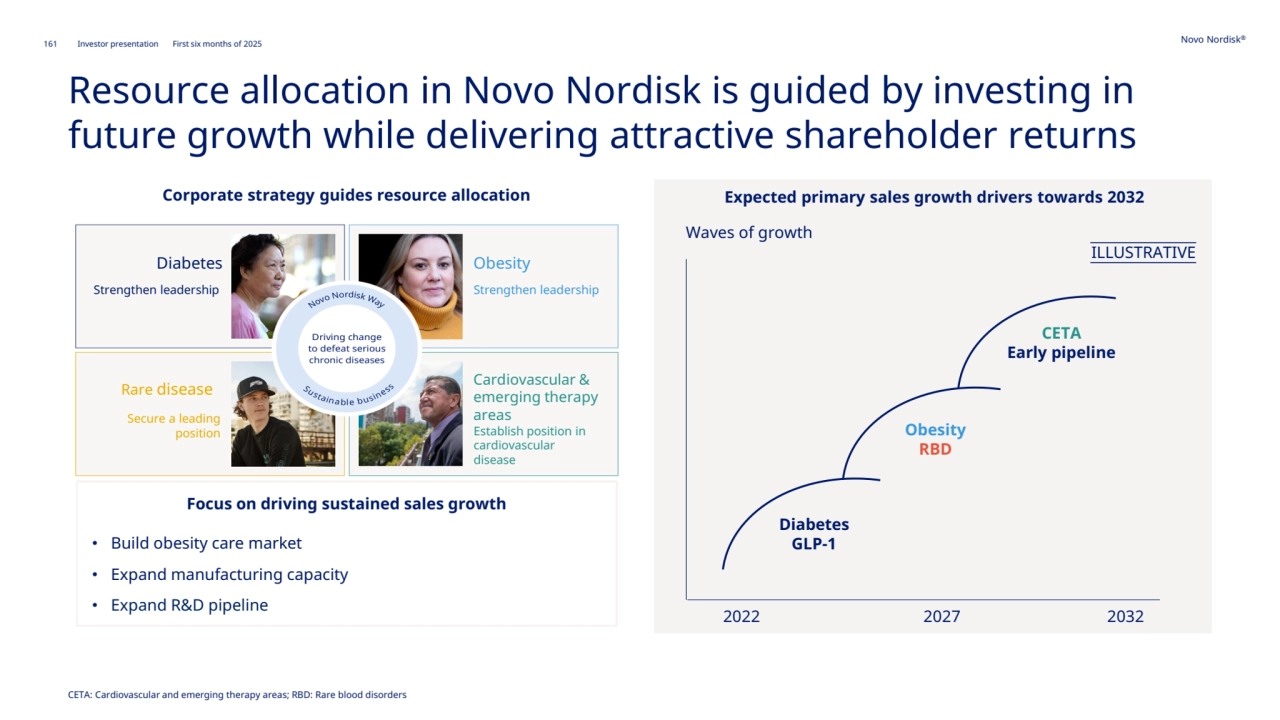 161 Investor presentation First six months of 2025

Novo Nordisk®

Resource allocation in Novo Nordisk is guided by investing in future growth while delivering attractive shareholder returns

Corporate strategy guides resource allocation

Diabetes
Strengthen leadership

Obesity
Strengthen leadership

Novo Nordisk Way
Driving change to defeat serious chronic diseases
Sustainable business

Rare disease
Secure a leading position

Cardiovascular & emerging therapy areas
Establish position in cardiovascular disease

Focus on driving sustained sales growth

• Build obesity care market
• Expand manufacturing capacity
• Expand R&D pipeline

Expected primary sales growth drivers towards 2032

Waves of growth

ILLUSTRATIVE

CETA
Early pipeline

Obesity
RBD

Diabetes
GLP-1

2022
2027
2032

CETA: Cardiovascular and emerging therapy areas; RBD: Rare blood disorders